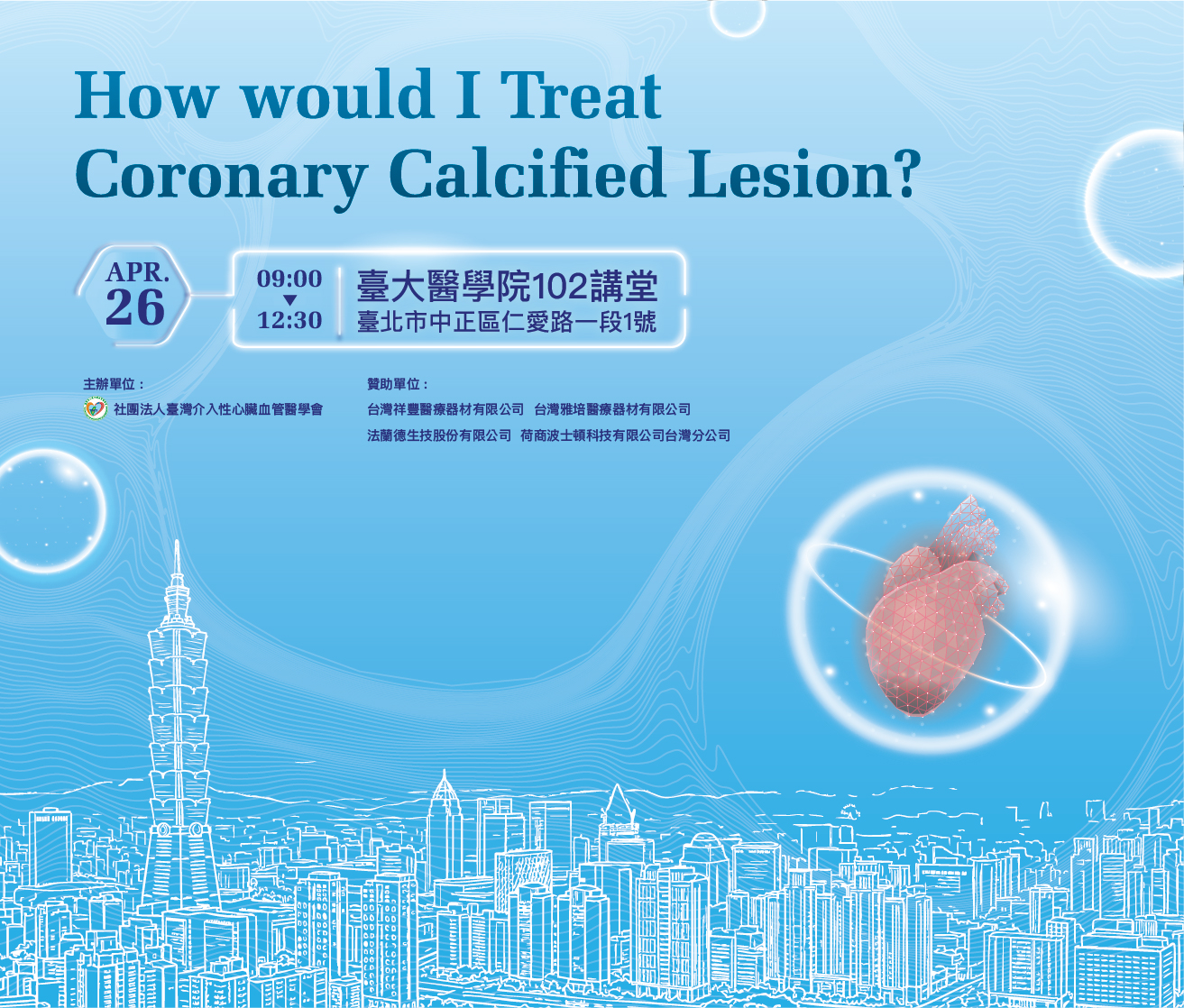 How would I Treat Coronary Calcified Lesion?

APR.
26

09:00
▼
12:30

臺大醫學院102講堂
臺北市中正區仁愛路一段1號

主辦單位：
社團法人臺灣介入性心臟血管醫學會

贊助單位：
台灣祥豐醫療器材有限公司 台灣雅培醫療器材有限公司
法蘭德生技股份有限公司 荷商波士頓科技有限公司台灣分公司